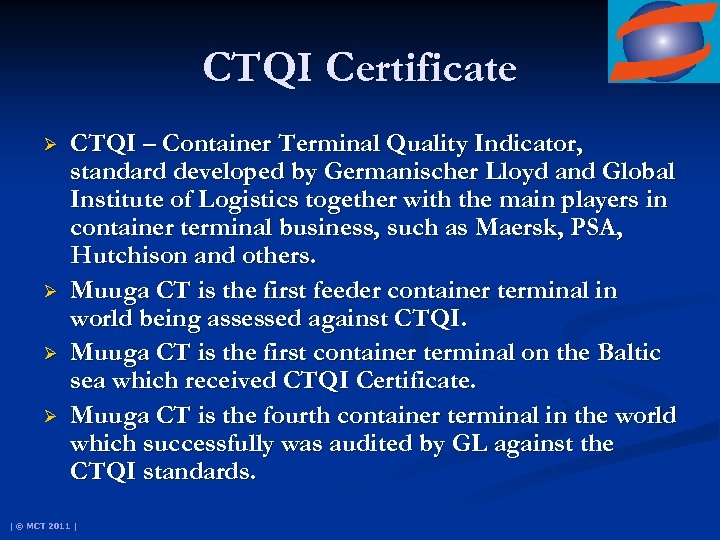 CTQI Certificate

➢ CTQI – Container Terminal Quality Indicator, standard developed by Germanischer Lloyd and Global Institute of Logistics together with the main players in container terminal business, such as Maersk, PSA, Hutchison and others.

➢ Muuga CT is the first feeder container terminal in world being assessed against CTQI.

➢ Muuga CT is the first container terminal on the Baltic sea which received CTQI Certificate.

➢ Muuga CT is the fourth container terminal in the world which successfully was audited by GL against the CTQI standards.

| © MCT 2011 |